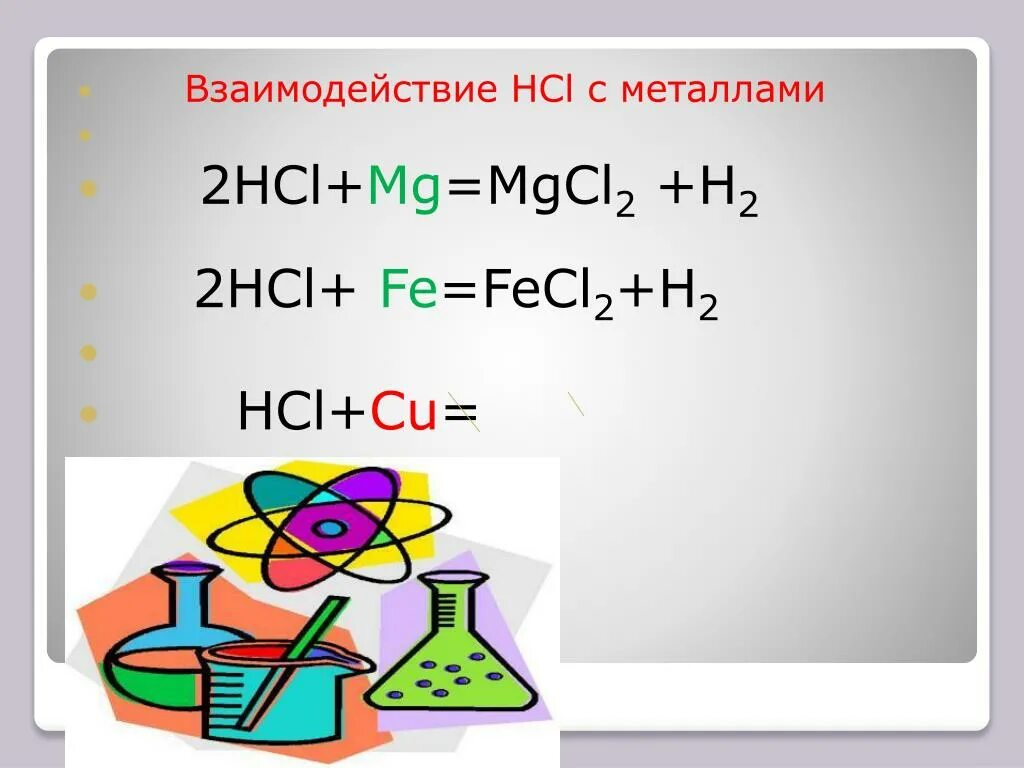 Взаимодействие HCl с металлами

$2HCl+Mg=MgCl_2 +H_2$

$2HCl+ Fe=FeCl_2+H_2$

$HCl+Cu=$